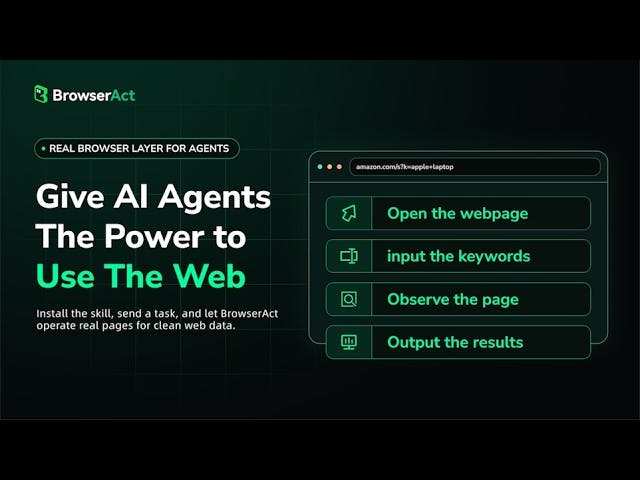 BrowserAct

REAL BROWSER LAYER FOR AGENTS

Give AI Agents The Power to Use The Web

Install the skill, send a task, and let BrowserAct operate real pages for clean web data.

amazon.com/s?k=apple+laptop

Open the webpage

input the keywords

Observe the page

Output the results